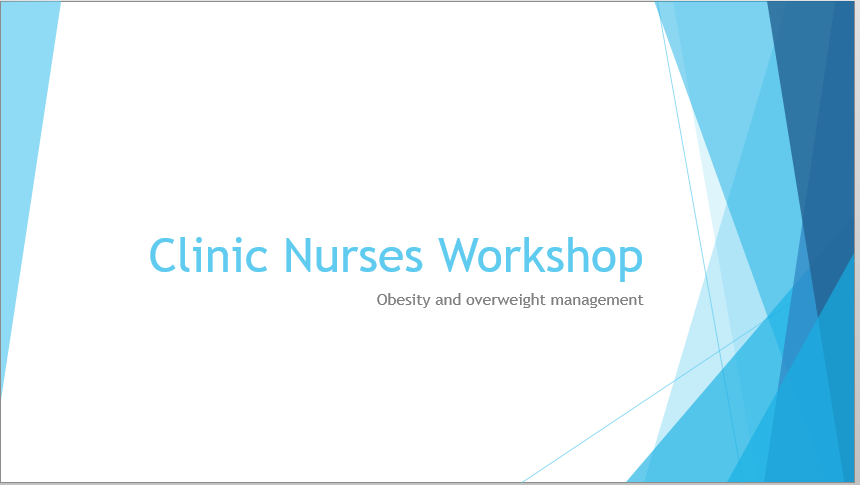 Clinic Nurses Workshop

Obesity and overweight management